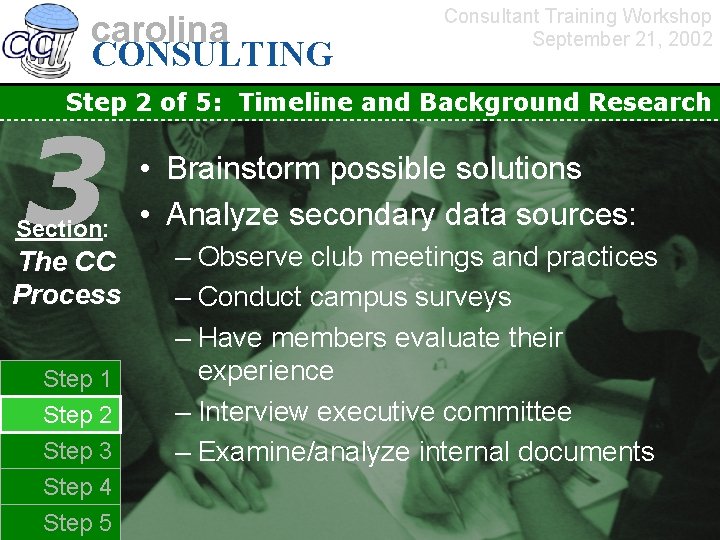 CC carolina CONSULTING

Consultant Training Workshop
September 21, 2002

Step 2 of 5: Timeline and Background Research

3

Section: The CC Process

• Brainstorm possible solutions
• Analyze secondary data sources:
– Observe club meetings and practices
– Conduct campus surveys
– Have members evaluate their experience
– Interview executive committee
– Examine/analyze internal documents

Step 1
Step 2
Step 3
Step 4
Step 5